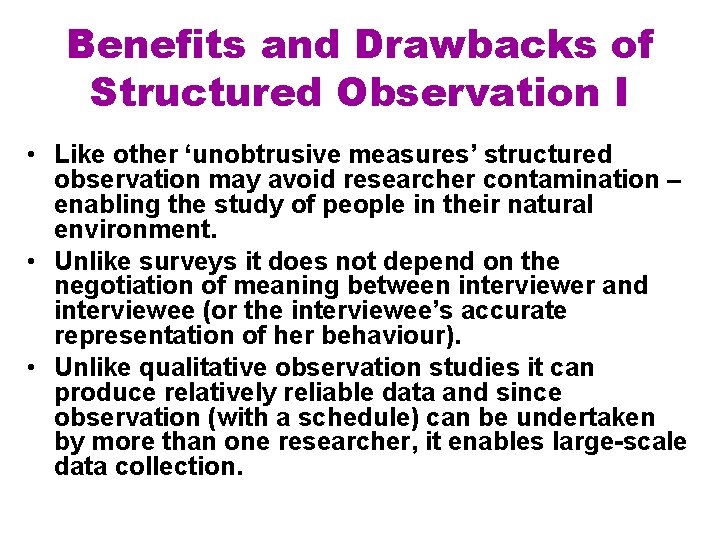 Benefits and Drawbacks of Structured Observation I

• Like other ‘unobtrusive measures’ structured observation may avoid researcher contamination – enabling the study of people in their natural environment.
• Unlike surveys it does not depend on the negotiation of meaning between interviewer and interviewee (or the interviewee’s accurate representation of her behaviour).
• Unlike qualitative observation studies it can produce relatively reliable data and since observation (with a schedule) can be undertaken by more than one researcher, it enables large-scale data collection.